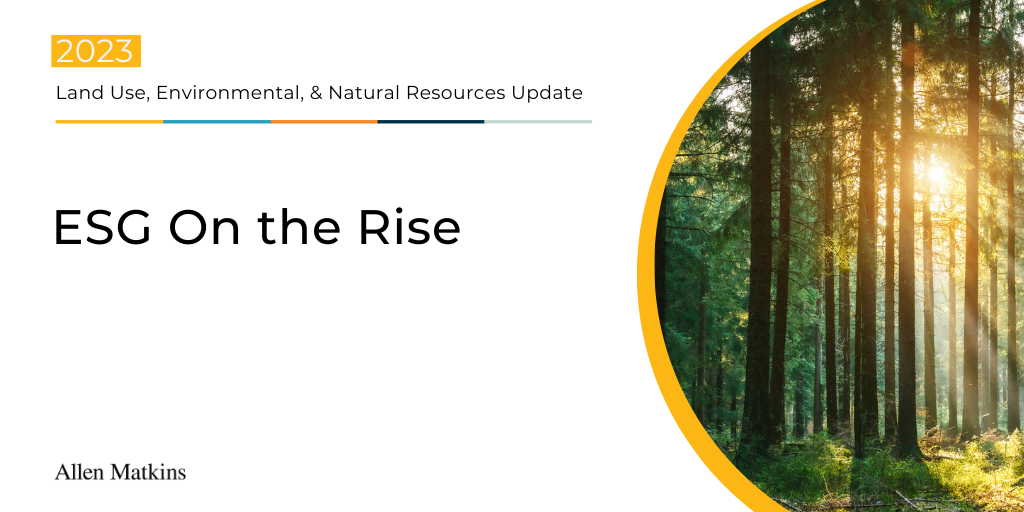 2023

Land Use, Environmental, & Natural Resources Update

ESG On the Rise

Allen Matkins